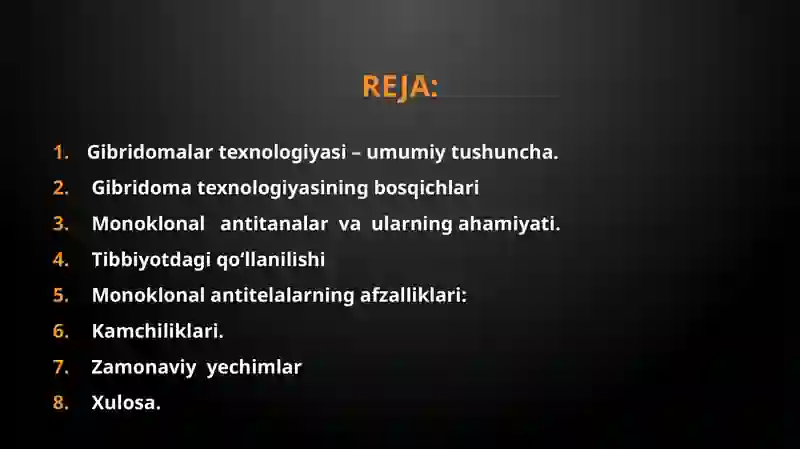 REJA:

1. Gibridomalar texnologiyasi – umumiy tushuncha.
2. Gibridoma texnologiyasining bosqichlari
3. Monoklonal antitanalar va ularning ahamiyati.
4. Tibbiyotdagi qo‘llanilishi
5. Monoklonal antitelalarning afzalliklari:
6. Kamchiliklari.
7. Zamonaviy yechimlar
8. Xulosa.